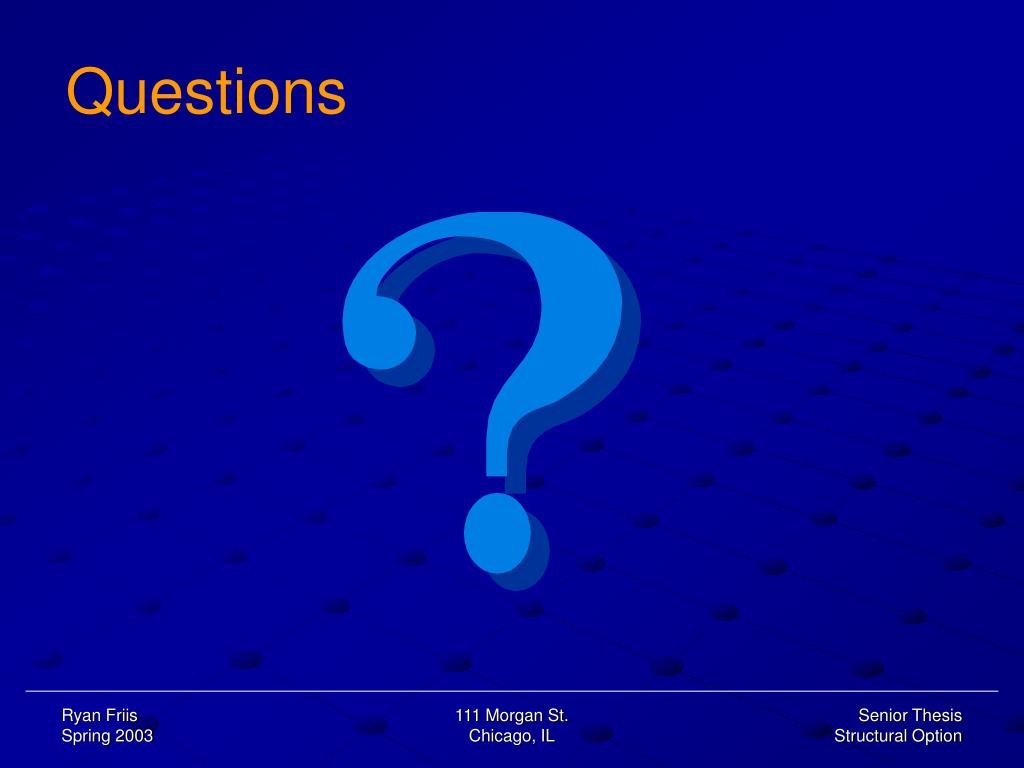 Questions

?

Ryan Friis
Spring 2003

111 Morgan St.
Chicago, IL

Senior Thesis
Structural Option